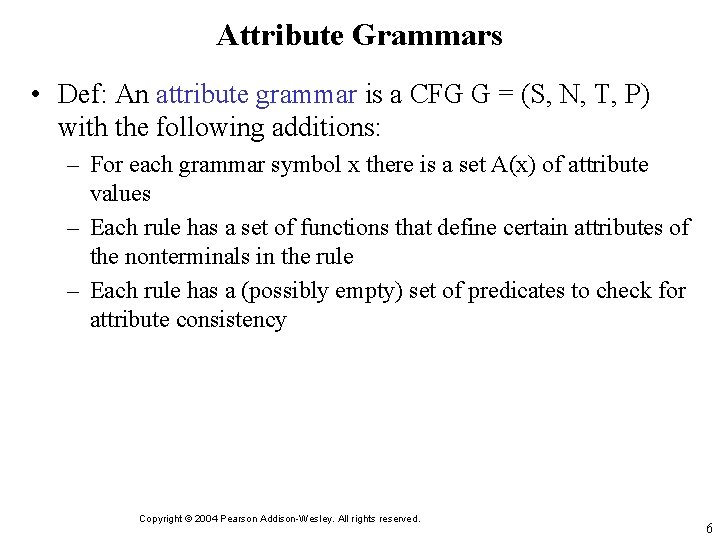 Attribute Grammars

• Def: An attribute grammar is a CFG G = (S, N, T, P) with the following additions:

– For each grammar symbol x there is a set A(x) of attribute values

– Each rule has a set of functions that define certain attributes of the nonterminals in the rule

– Each rule has a (possibly empty) set of predicates to check for attribute consistency

Copyright © 2004 Pearson Addison-Wesley. All rights reserved.

6